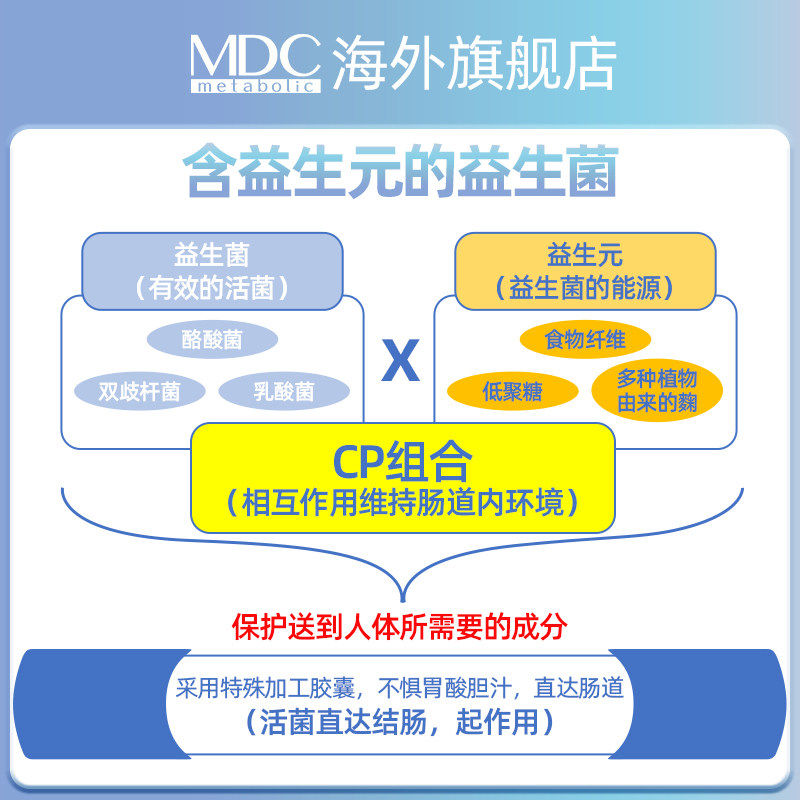 MDC metabolic 海外旗舰店

含益生元的益生菌

益生菌
（有效的活菌）

酪酸菌

双歧杆菌

乳酸菌

X

益生元
（益生菌的能源）

食物纤维

低聚糖

多种植物由来的麴

CP组合
（相互作用维持肠道内环境）

保护送到人体所需要的成分

采用特殊加工胶囊，不惧胃酸胆汁，直达肠道
（活菌直达结肠，起作用）